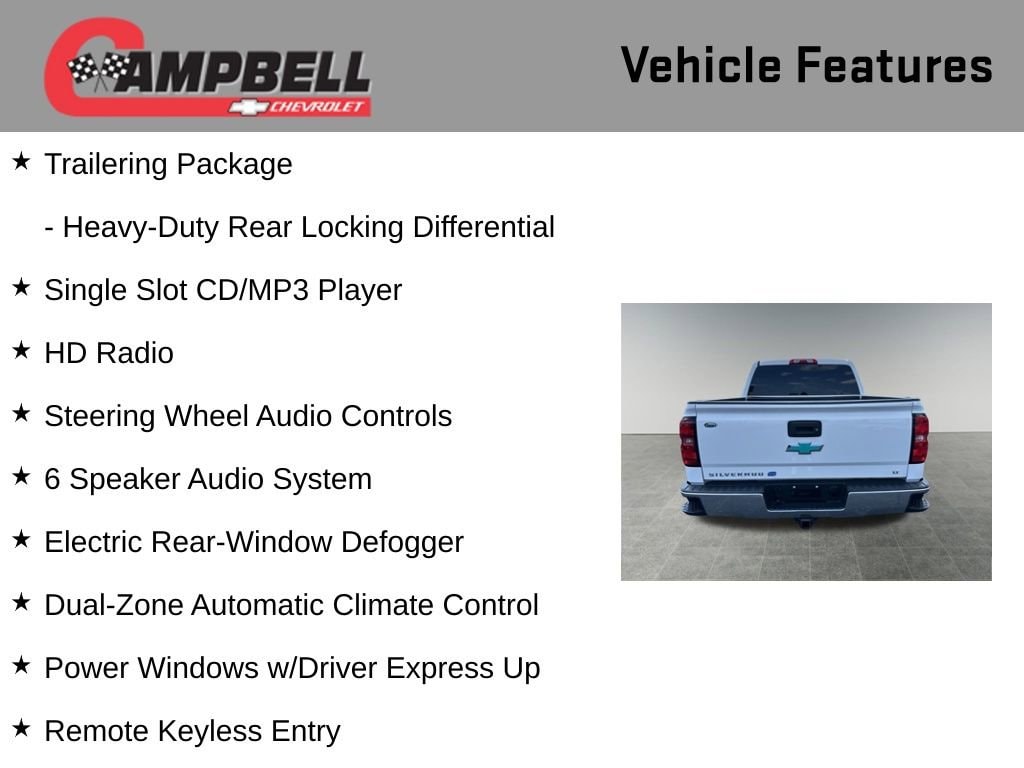 CAMPBELL
CHEVROLET

Vehicle Features

★ Trailering Package

- Heavy-Duty Rear Locking Differential

★ Single Slot CD/MP3 Player

★ HD Radio

★ Steering Wheel Audio Controls

★ 6 Speaker Audio System

★ Electric Rear-Window Defogger

★ Dual-Zone Automatic Climate Control

★ Power Windows w/Driver Express Up

★ Remote Keyless Entry

SILVERADO